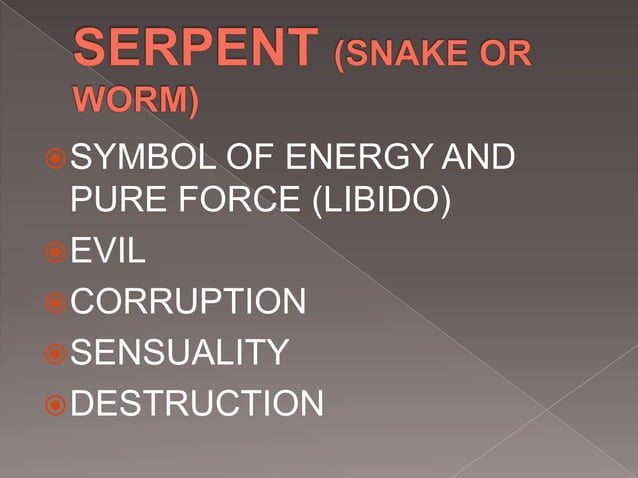 SERPENT (SNAKE OR WORM)

SYMBOL OF ENERGY AND PURE FORCE (LIBIDO)

EVIL

CORRUPTION

SENSUALITY

DESTRUCTION